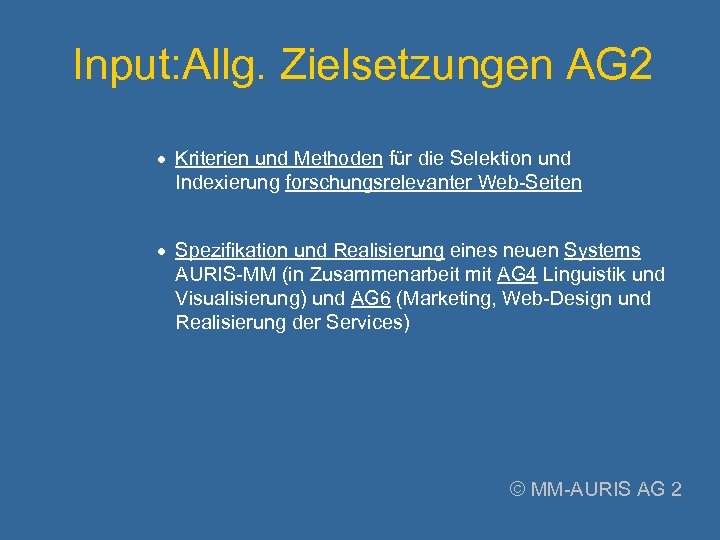 Input:Allg. Zielsetzungen AG2

• Kriterien und Methoden für die Selektion und Indexierung forschungsrelevanter Web-Seiten

• Spezifikation und Realisierung eines neuen Systems AURIS-MM (in Zusammenarbeit mit AG4 Linguistik und Visualisierung) und AG6 (Marketing, Web-Design und Realisierung der Services)

© MM-AURIS AG 2